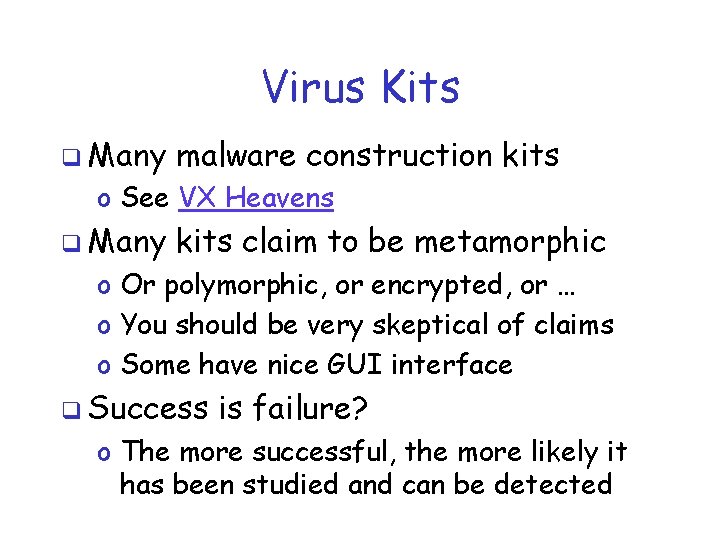 Virus Kits

❑ Many malware construction kits
o See VX Heavens

❑ Many kits claim to be metamorphic
o Or polymorphic, or encrypted, or …
o You should be very skeptical of claims
o Some have nice GUI interface

❑ Success is failure?
o The more successful, the more likely it has been studied and can be detected